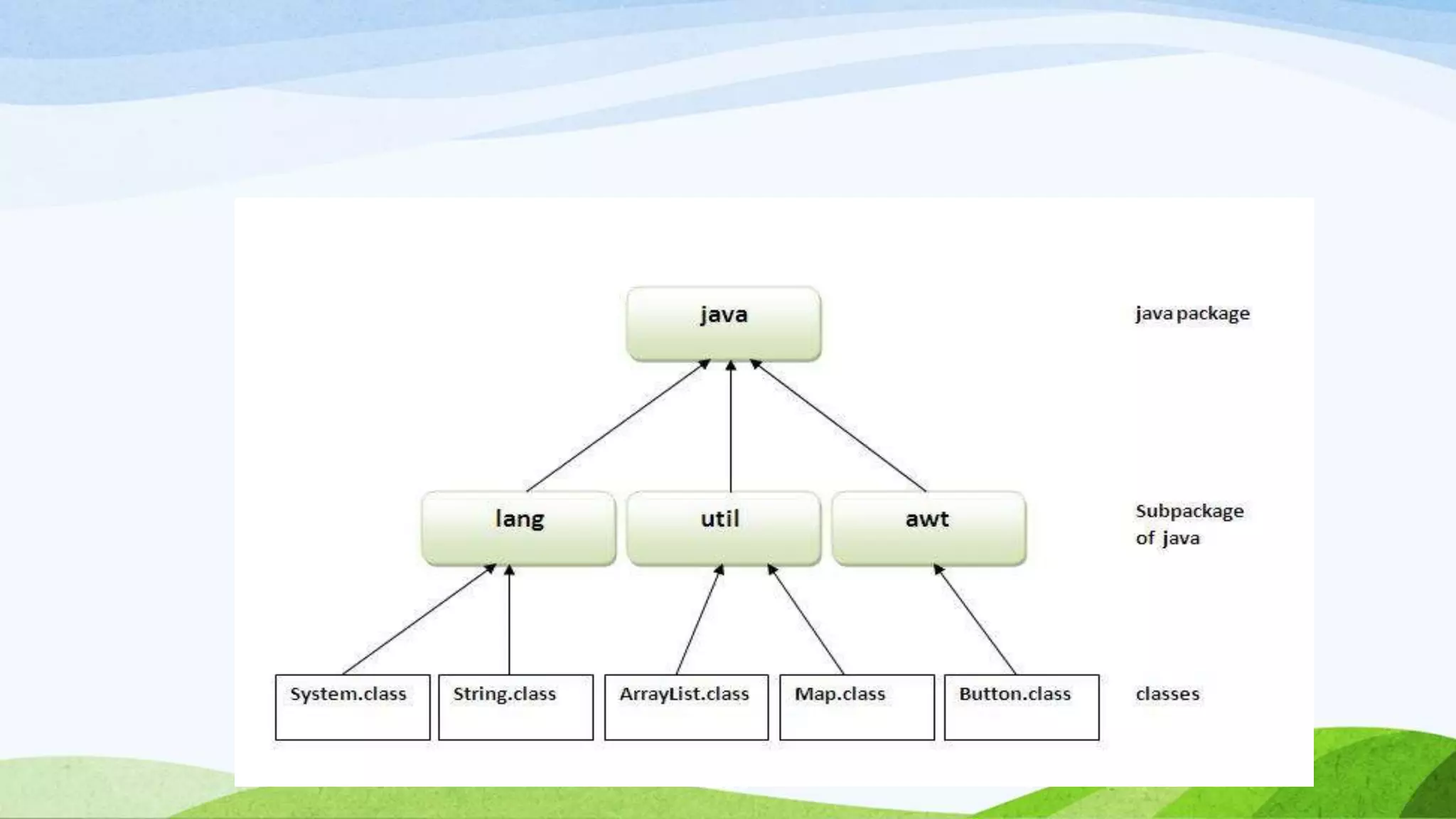 java

java package

lang

util

awt

Subpackage of java

System.class

String.class

ArrayList.class

Map.class

Button.class

classes